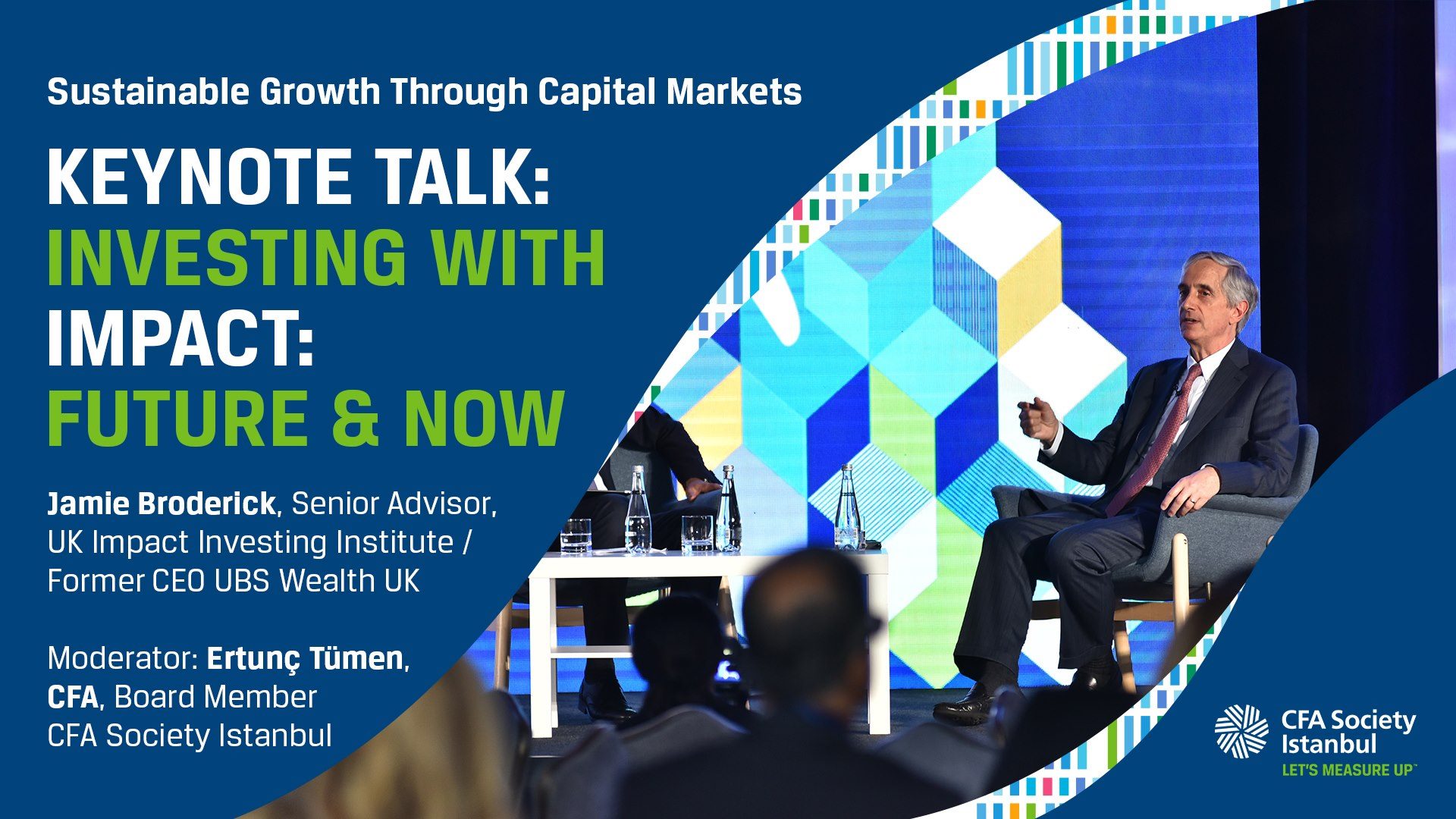 Sustainable Growth Through Capital Markets

KEYNOTE TALK: INVESTING WITH IMPACT: FUTURE & NOW

Jamie Broderick, Senior Advisor, UK Impact Investing Institute / Former CEO UBS Wealth UK

Moderator: Ertunç Tümen, CFA, Board Member CFA Society Istanbul

CFA Society Istanbul
LET'S MEASURE UP™